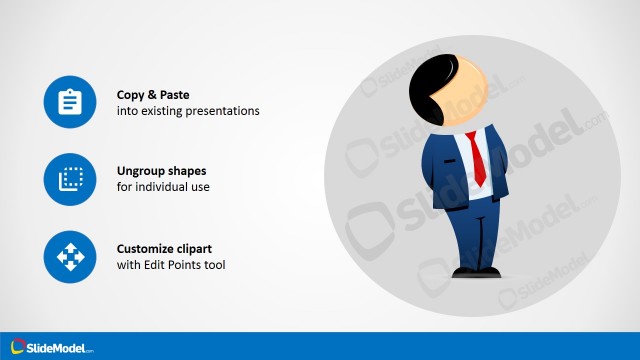 Copy & Paste
into existing presentations

Ungroup shapes
for individual use

Customize clipart
with Edit Points tool

SlideModel.com

SlideModel.com
SlideModel.com
SlideModel.com
SlideModel.com
SlideModel.com